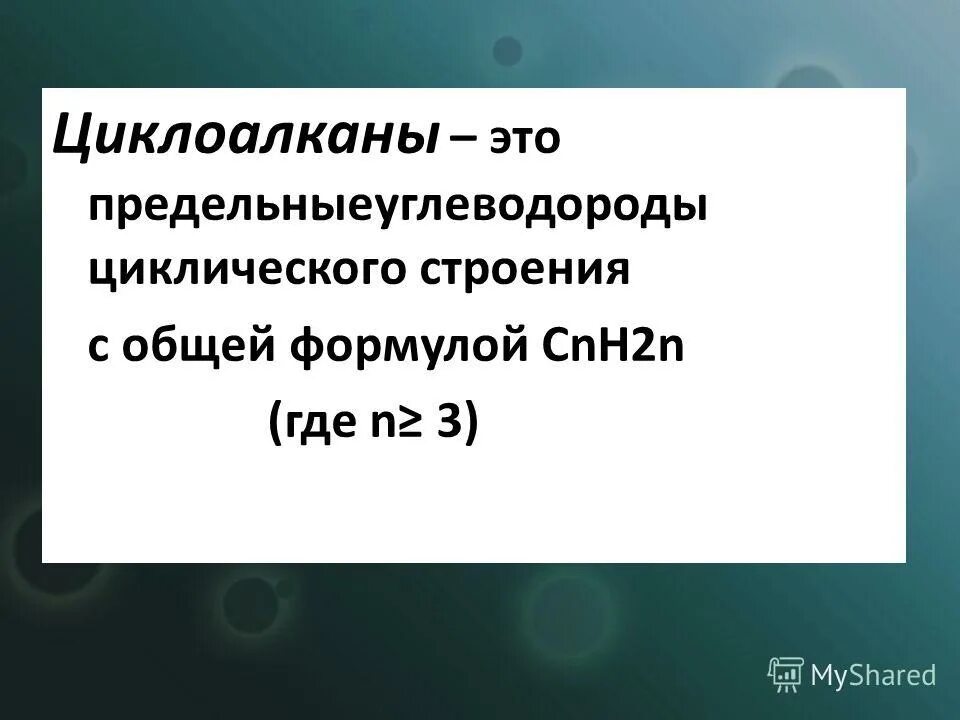 Циклоалканы – это предельныеуглеводороды циклического строения с общей формулой CnH2n (где n≥ 3)

MyShared